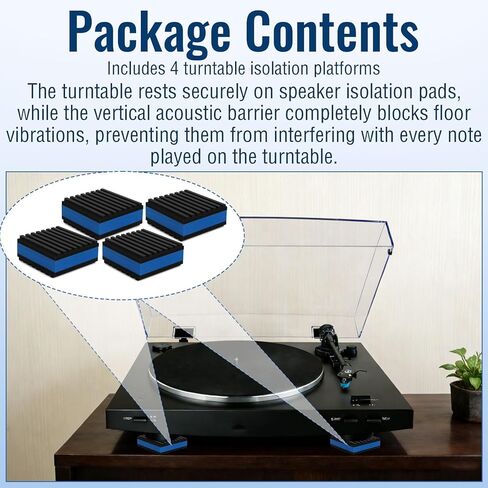 Package Contents

Includes 4 turntable isolation platforms

The turntable rests securely on speaker isolation pads, while the vertical acoustic barrier completely blocks floor vibrations, preventing them from interfering with every note played on the turntable.